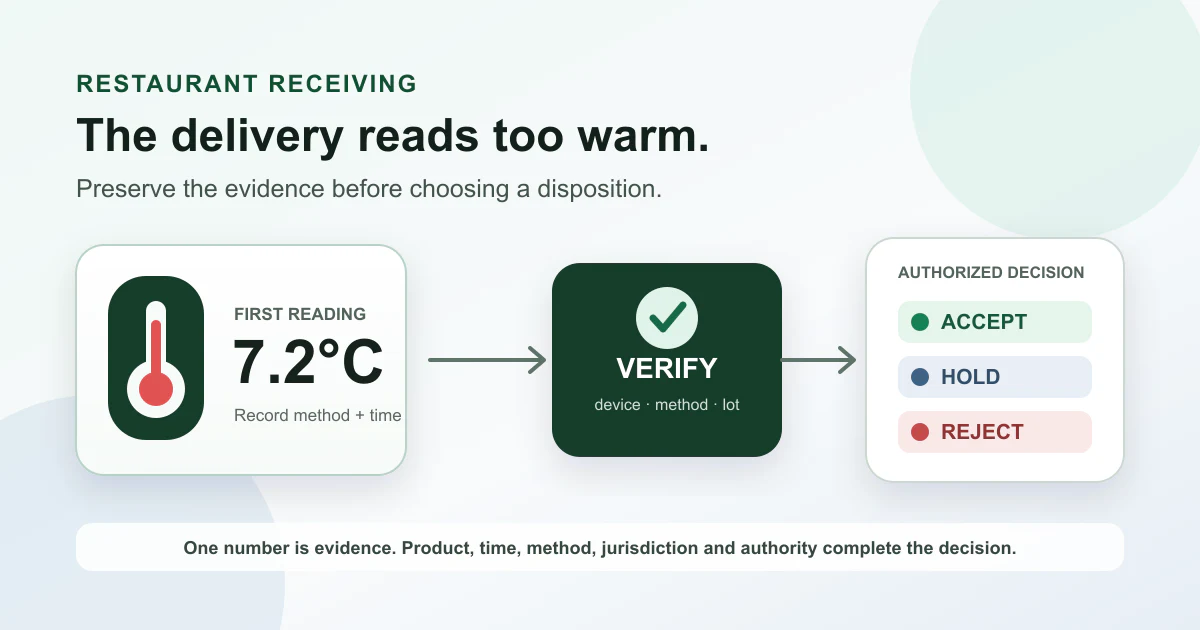 RESTAURANT RECEIVING

The delivery reads too warm.

Preserve the evidence before choosing a disposition.

FIRST READING

7.2°C

Record method + time

VERIFY

device · method · lot

AUTHORIZED DECISION

ACCEPT

HOLD

REJECT

One number is evidence. Product, time, method, jurisdiction and authority complete the decision.